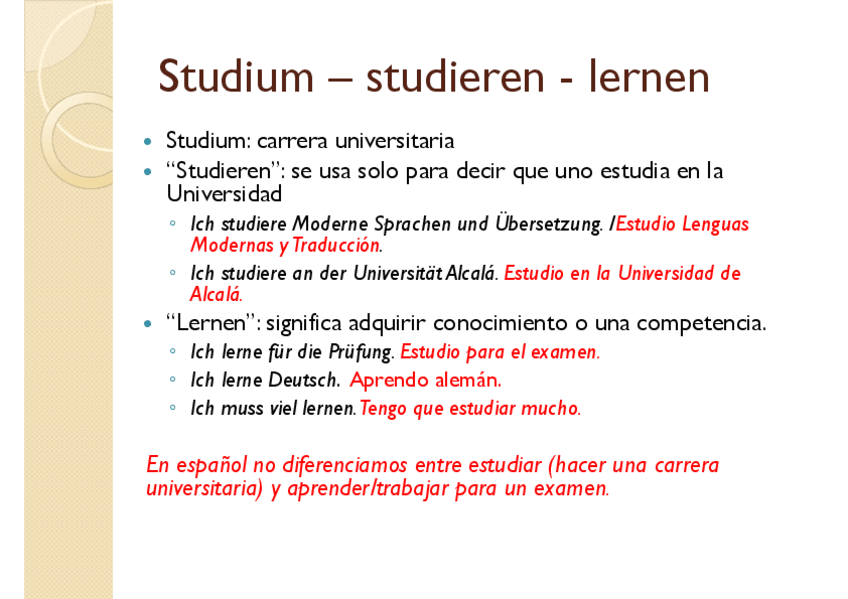 Studium – studieren - lernen

Studium: carrera universitaria

“Studieren”: se usa solo para decir que uno estudia en la Universidad

Ich studiere Moderne Sprachen und Übersetzung. /Estudio Lenguas Modernas y Traducción.

Ich studiere an der Universität Alcalá. Estudio en la Universidad de Alcalá.

“Lernen”: significa adquirir conocimiento o una competencia.

Ich lerne für die Prüfung. Estudio para el examen.

Ich lerne Deutsch. Aprendo alemán.

Ich muss viel lernen. Tengo que estudiar mucho.

En español no diferenciamos entre estudiar (hacer una carrera universitaria) y aprender/trabajar para un examen.